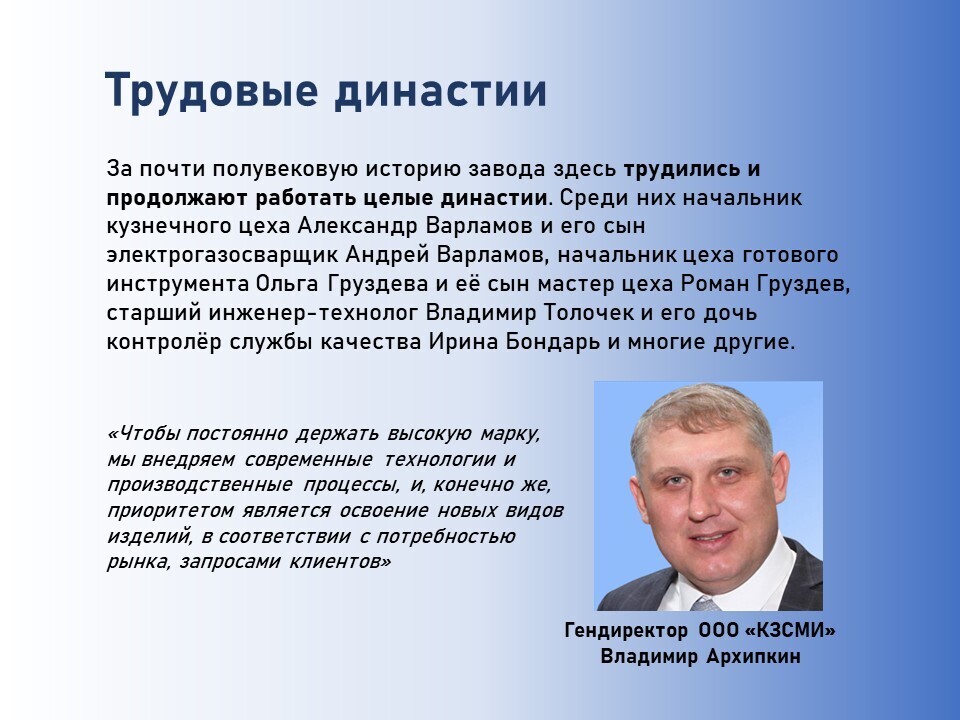 Трудовые династии

За почти полувековую историю завода здесь трудились и продолжают работать целые династии. Среди них начальник кузнечного цеха Александр Варламов и его сын электрогазосварщик Андрей Варламов, начальник цеха готового инструмента Ольга Груздева и её сын мастер цеха Роман Груздев, старший инженер-технолог Владимир Толочек и его дочь контролёр службы качества Ирина Бондарь и многие другие.

«Чтобы постоянно держать высокую марку, мы внедряем современные технологии и производственные процессы, и, конечно же, приоритетом является освоение новых видов изделий, в соответствии с потребностью рынка, запросами клиентов»

Гендиректор ООО «КЗСМИ»
Владимир Архипкин